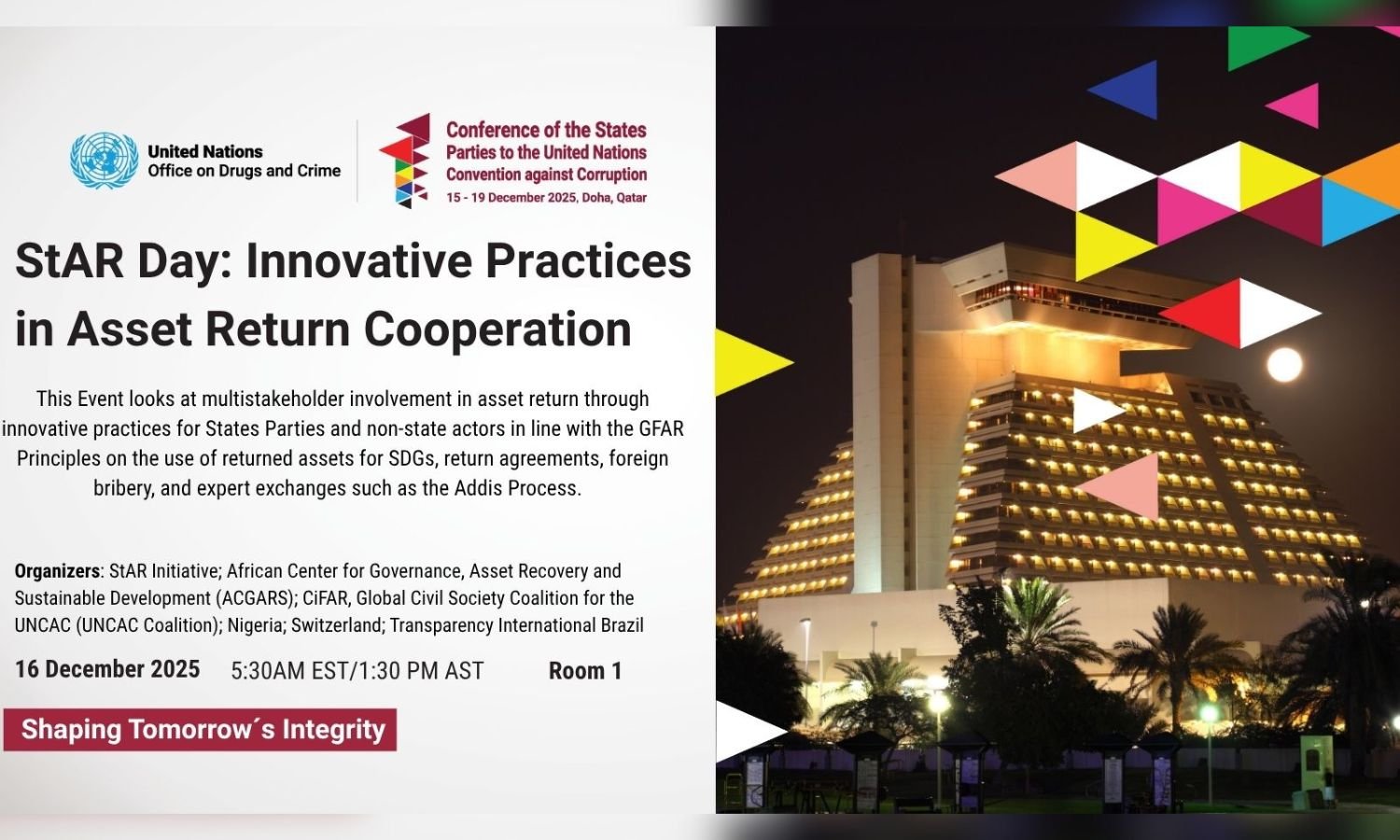 United Nations
Office on Drugs and Crime

Conference of the States
Parties to the United Nations
Convention against Corruption
15 - 19 December 2025, Doha, Qatar

StAR Day: Innovative Practices in Asset Return Cooperation

This Event looks at multistakeholder involvement in asset return through innovative practices for States Parties and non-state actors in line with the GFAR Principles on the use of returned assets for SDGs, return agreements, foreign bribery, and expert exchanges such as the Addis Process.

Organizers: StAR Initiative; African Center for Governance, Asset Recovery and Sustainable Development (ACGARS); CiFAR, Global Civil Society Coalition for the UNCAC (UNCAC Coalition); Nigeria; Switzerland; Transparency International Brazil

16 December 2025 5:30AM EST/1:30 PM AST Room 1

Shaping Tomorrow´s Integrity